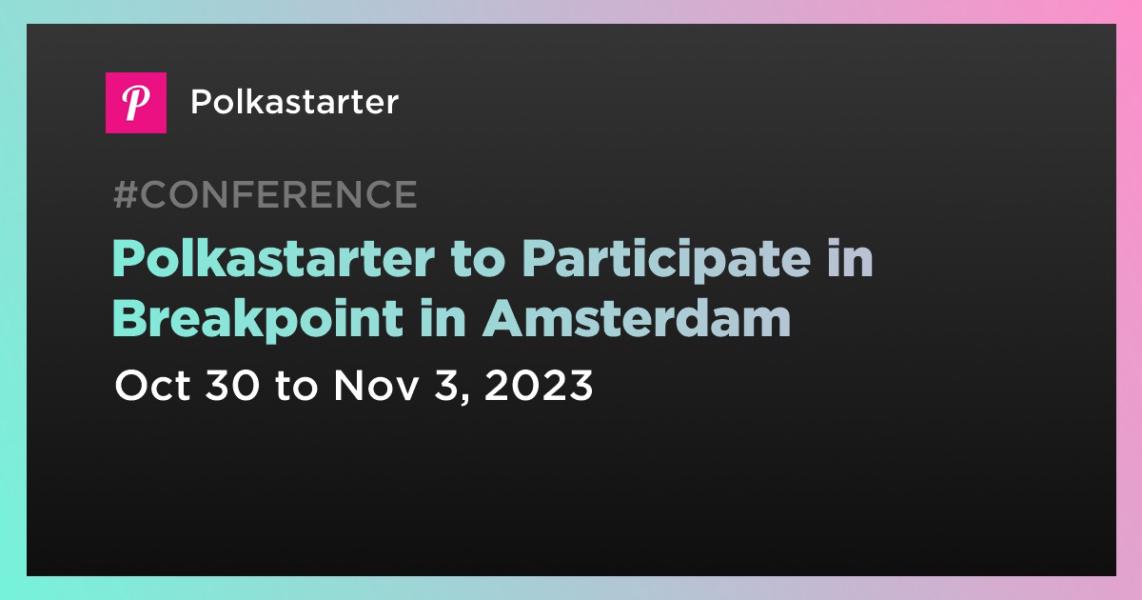 P

Polkastarter

#CONFERENCE

Polkastarter to Participate in Breakpoint in Amsterdam

Oct 30 to Nov 3, 2023